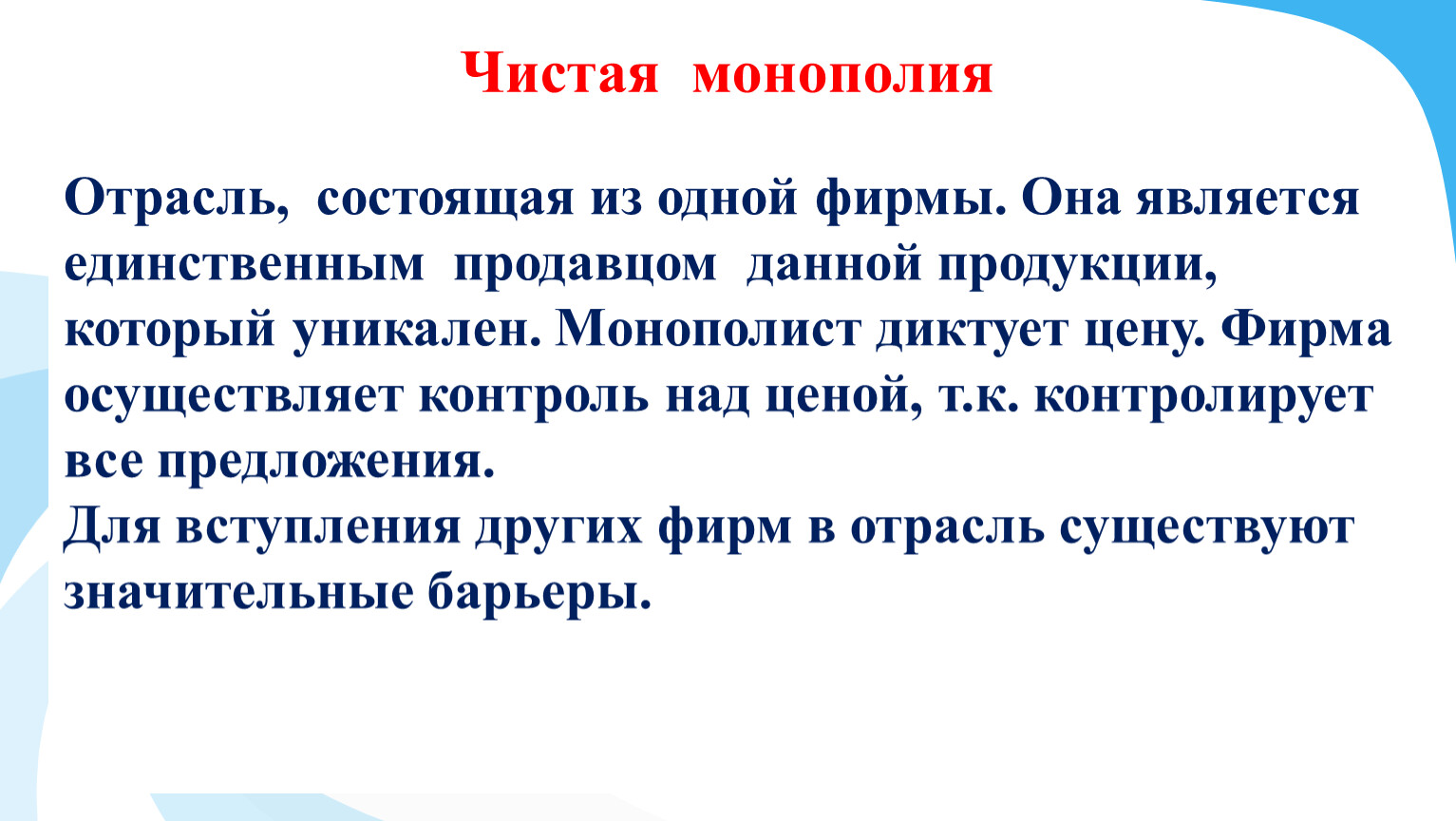 Чистая монополия

Отрасль, состоящая из одной фирмы. Она является единственным продавцом данной продукции, который уникален. Монополист диктует цену. Фирма осуществляет контроль над ценой, т.к. контролирует все предложения.
Для вступления других фирм в отрасль существуют значительные барьеры.